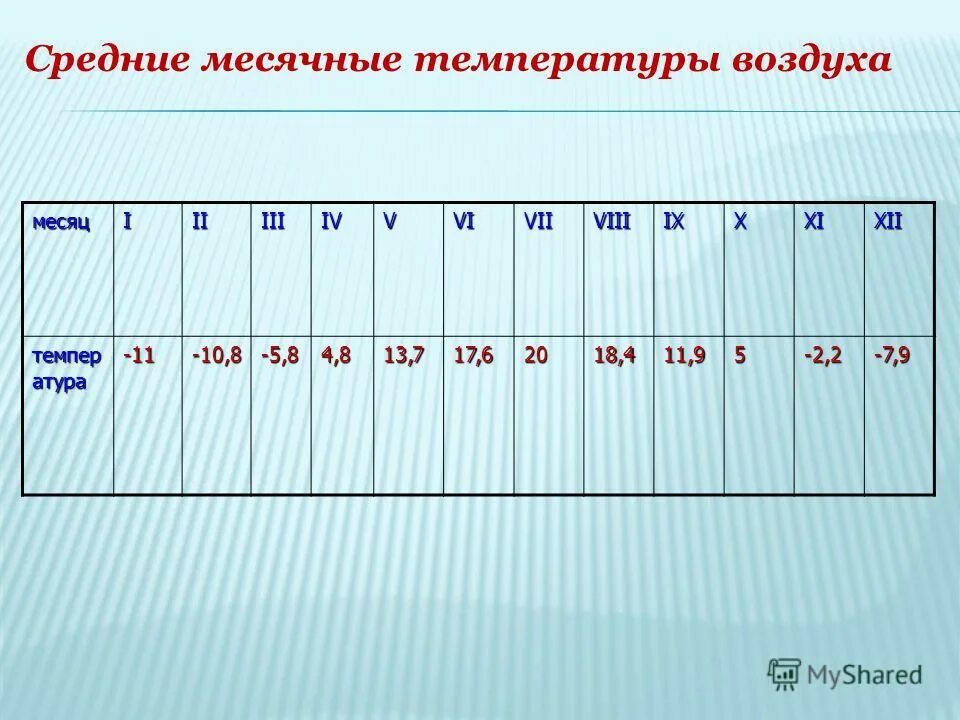 Средние месячные температуры воздуха

| месяц | I | II | III | IV | V | VI | VII | VIII | IX | X | XI | XII |
|---|---|---|---|---|---|---|---|---|---|---|---|---|
| температура | -11 | -10,8 | -5,8 | 4,8 | 13,7 | 17,6 | 20 | 18,4 | 11,9 | 5 | -2,2 | -7,9 |

MyShared